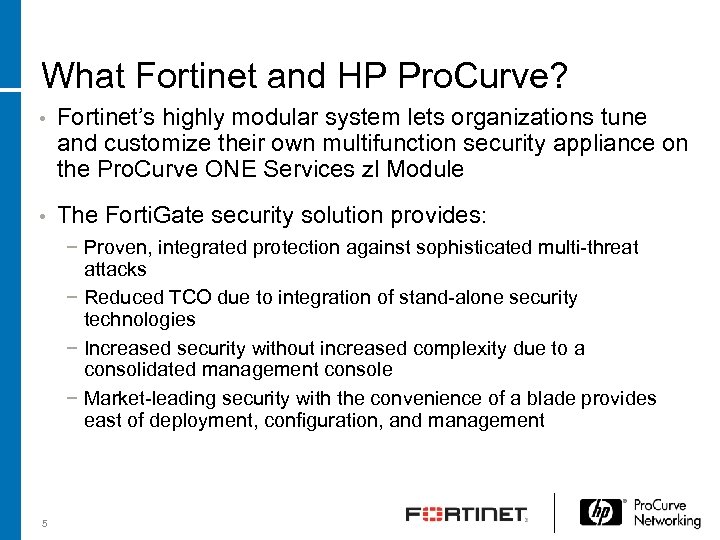 What Fortinet and HP ProCurve?

• Fortinet's highly modular system lets organizations tune and customize their own multifunction security appliance on the ProCurve ONE Services zl Module

• The FortiGate security solution provides:

− Proven, integrated protection against sophisticated multi-threat attacks

− Reduced TCO due to integration of stand-alone security technologies

− Increased security without increased complexity due to a consolidated management console

− Market-leading security with the convenience of a blade provides east of deployment, configuration, and management

5

FORTINET

hp ProCurve Networking